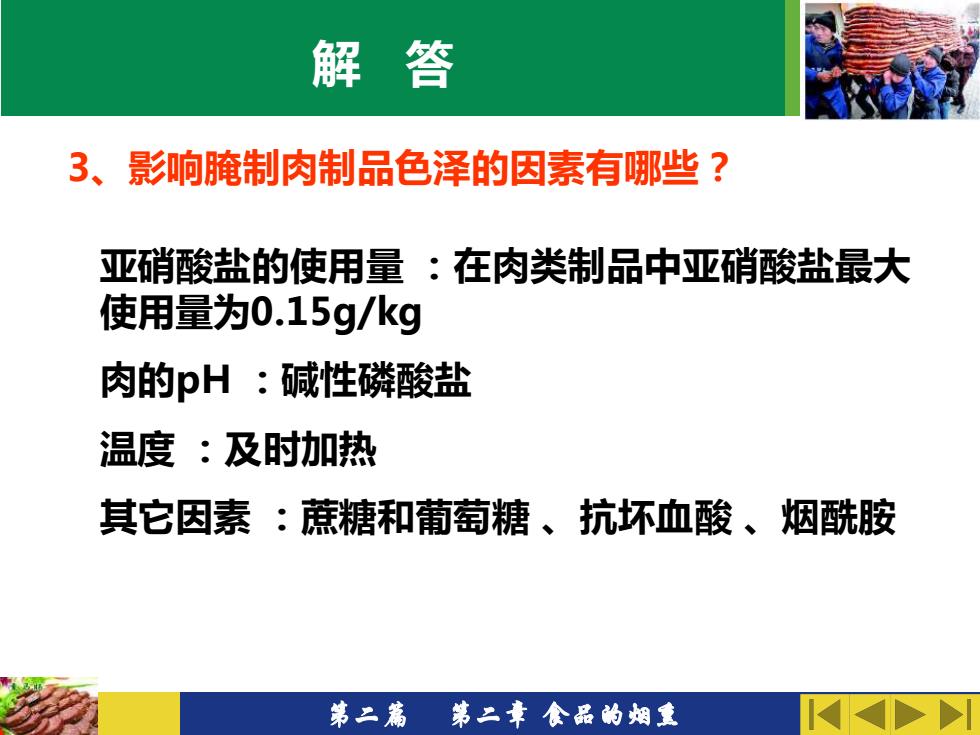 解 答

3、影响腌制肉制品色泽的因素有哪些？

亚硝酸盐的使用量 ：在肉类制品中亚硝酸盐最大使用量为0.15g/kg

肉的pH ：碱性磷酸盐

温度 ：及时加热

其它因素 ：蔗糖和葡萄糖 、抗坏血酸 、烟酰胺

第二篇 第二章 食品的烟熏